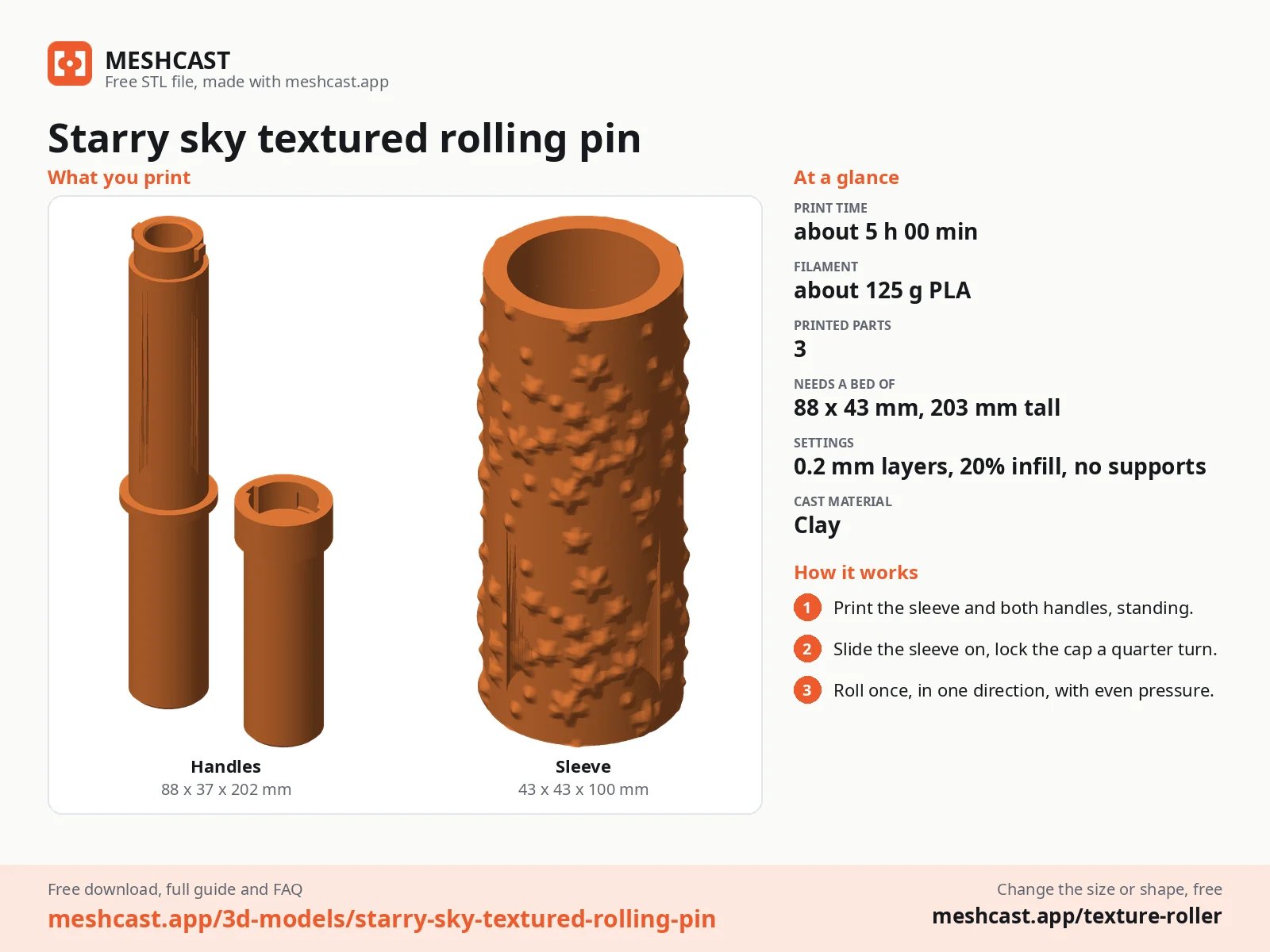 MESHCAST
Free STL file, made with meshcast.app

Starry sky textured rolling pin

What you print

Handles
88 x 37 x 202 mm

Sleeve
43 x 43 x 100 mm

At a glance

PRINT TIME
about 5 h 00 min

FILAMENT
about 125 g PLA

PRINTED PARTS
3

NEEDS A BED OF
88 x 43 mm, 203 mm tall

SETTINGS
0.2 mm layers, 20% infill, no supports

CAST MATERIAL
Clay

How it works

1 Print the sleeve and both handles, standing.

2 Slide the sleeve on, lock the cap a quarter turn.

3 Roll once, in one direction, with even pressure.

Free download, full guide and FAQ
meshcast.app/3d-models/starry-sky-textured-rolling-pin

Change the size or shape, free
meshcast.app/texture-roller